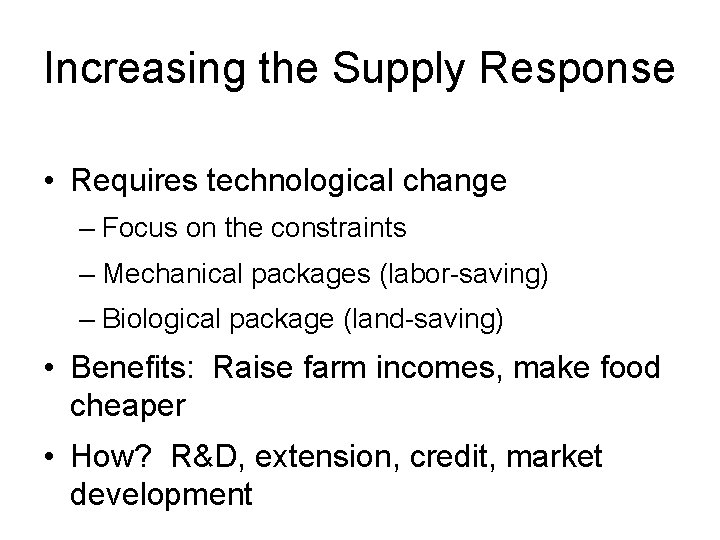 Increasing the Supply Response

• Requires technological change
– Focus on the constraints
– Mechanical packages (labor-saving)
– Biological package (land-saving)

• Benefits: Raise farm incomes, make food cheaper

• How? R&D, extension, credit, market development